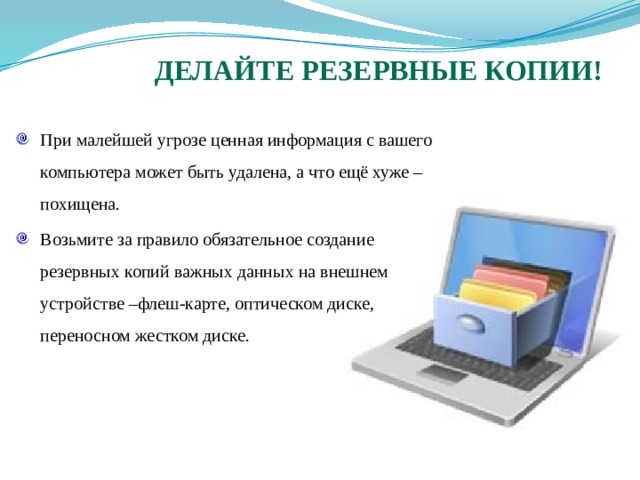 ДЕЛАЙТЕ РЕЗЕРВНЫЕ КОПИИ!

При малейшей угрозе ценная информация с вашего компьютера может быть удалена, а что ещё хуже – похищена.

Возьмите за правило обязательное создание резервных копий важных данных на внешнем устройстве –флеш-карте, оптическом диске, переносном жестком диске.